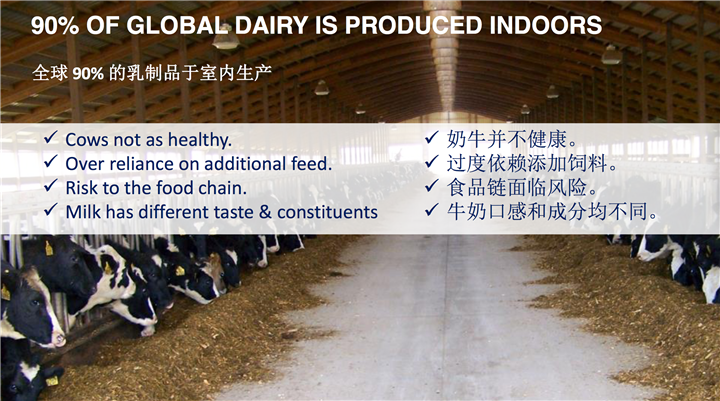 90% OF GLOBAL DAIRY IS PRODUCED INDOORS

全球 90% 的乳制品于室内生产

✓ Cows not as healthy.
✓ Over reliance on additional feed.
✓ Risk to the food chain.
✓ Milk has different taste & constituents

✓ 奶牛并不健康。
✓ 过度依赖添加饲料。
✓ 食品链面临风险。
✓ 牛奶口感和成分均不同。